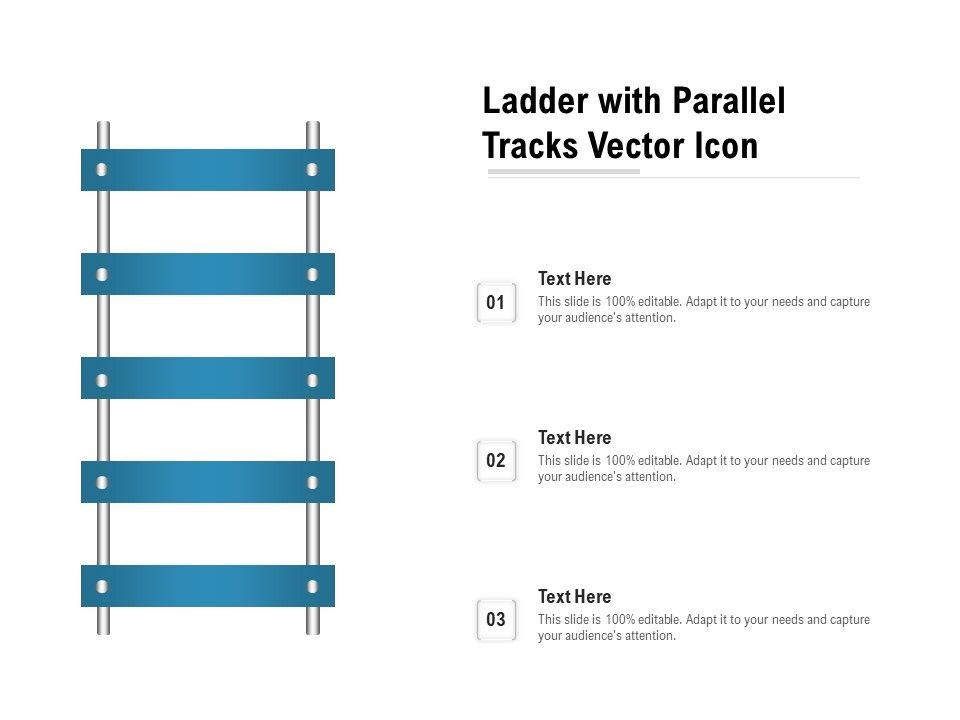 Ladder with Parallel Tracks Vector Icon

01

Text Here
This slide is 100% editable. Adapt it to your needs and capture your audience's attention.

02

Text Here
This slide is 100% editable. Adapt it to your needs and capture your audience's attention.

03

Text Here
This slide is 100% editable. Adapt it to your needs and capture your audience's attention.